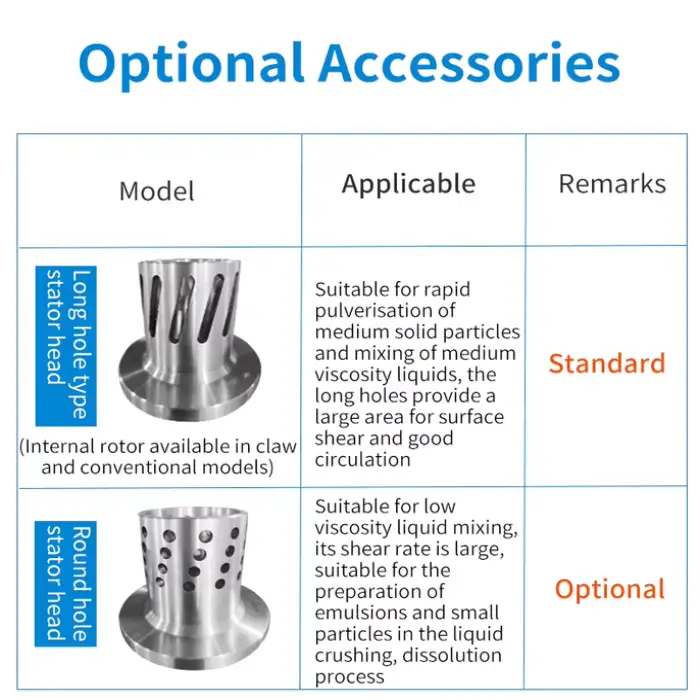 Optional Accessories

| Model | Applicable | Remarks |
|---|---|---|
| Long hole type stator head (Internal rotor available in claw and conventional models) | Suitable for rapid pulverisation of medium solid particles and mixing of medium viscosity liquids, the long holes provide a large area for surface shear and good circulation | Standard |
| Round hole stator head | Suitable for low viscosity liquid mixing, its shear rate is large, suitable for the preparation of emulsions and small particles in the liquid crushing, dissolution process | Optional |